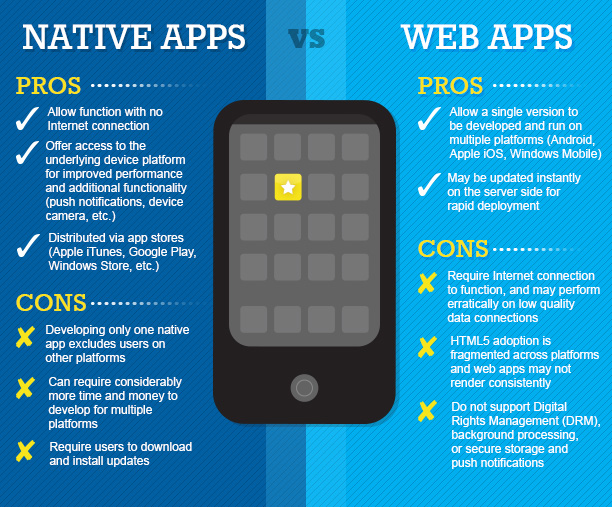 NATIVE APPS

vs

WEB APPS

PROS

✓ Allow function with no Internet connection

✓ Offer access to the underlying device platform for improved performance and additional functionality (push notifications, device camera, etc.)

✓ Distributed via app stores (Apple iTunes, Google Play, Windows Store, etc.)

CONS

✗ Developing only one native app excludes users on other platforms

✗ Can require considerably more time and money to develop for multiple platforms

✗ Require users to download and install updates

PROS

✓ Allow a single version to be developed and run on multiple platforms (Android, Apple iOS, Windows Mobile)

✓ May be updated instantly on the server side for rapid deployment

CONS

✗ Require Internet connection to function, and may perform erratically on low quality data connections

✗ HTML5 adoption is fragmented across platforms and web apps may not render consistently

✗ Do not support Digital Rights Management (DRM), background processing, or secure storage and push notifications